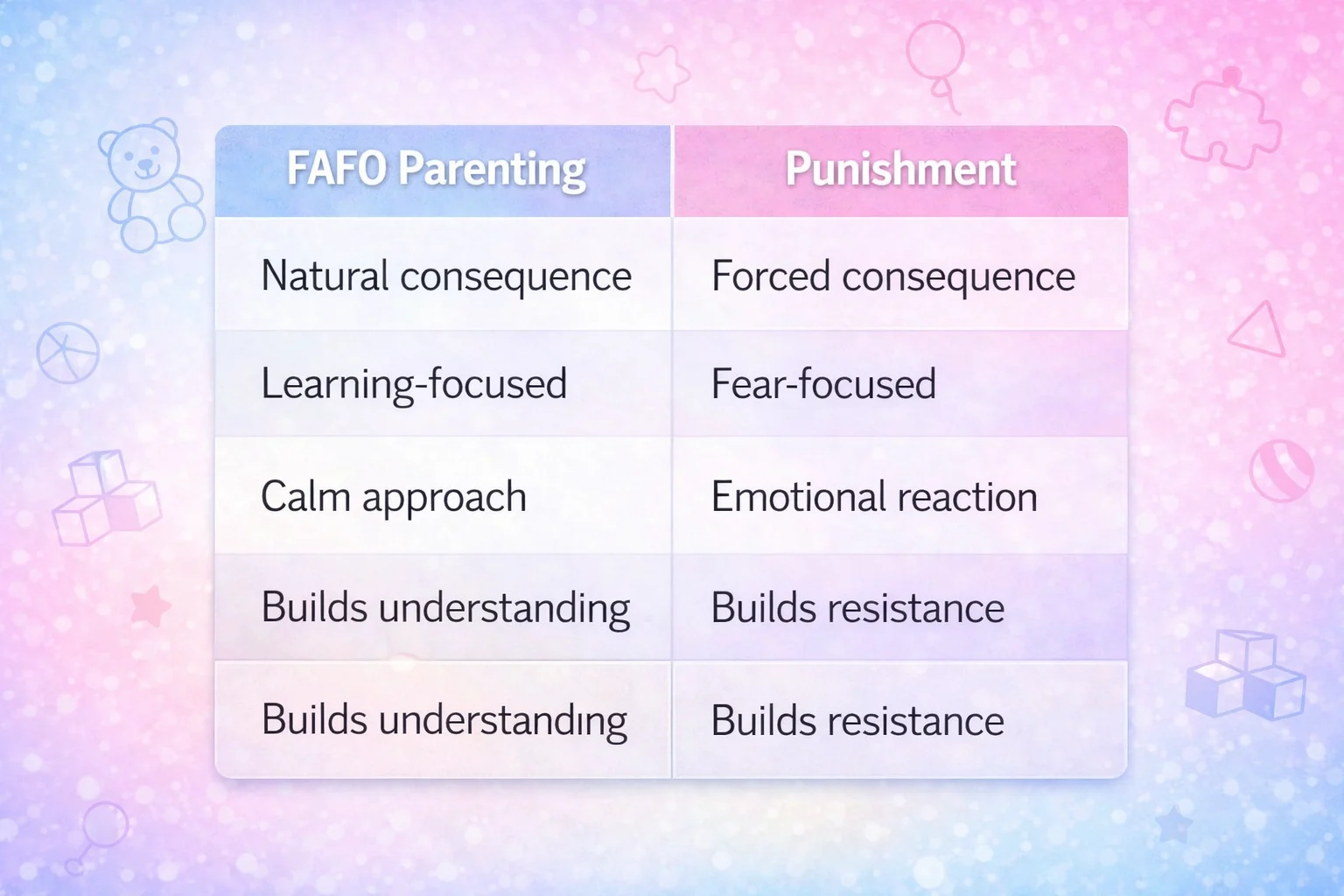 | FAFO Parenting | Punishment |
|---|---|
| Natural consequence | Forced consequence |
| Learning-focused | Fear-focused |
| Calm approach | Emotional reaction |
| Builds understanding | Builds resistance |
| Builds understandıng | Builds resistance |